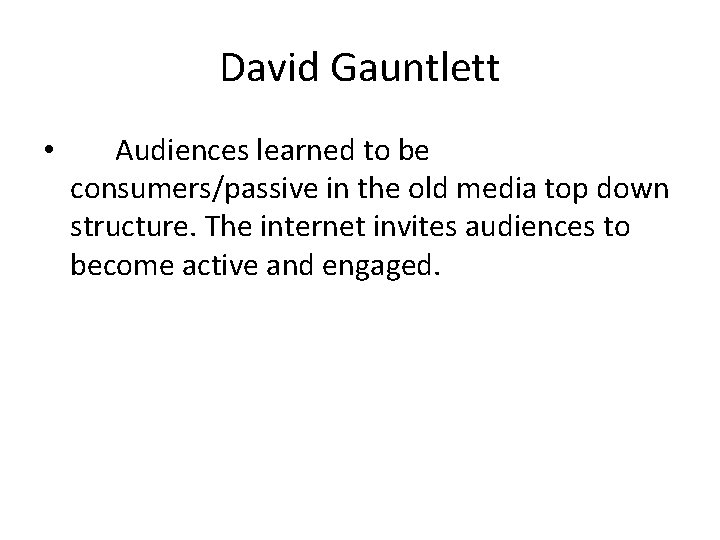 David Gauntlett

• Audiences learned to be consumers/passive in the old media top down structure. The internet invites audiences to become active and engaged.